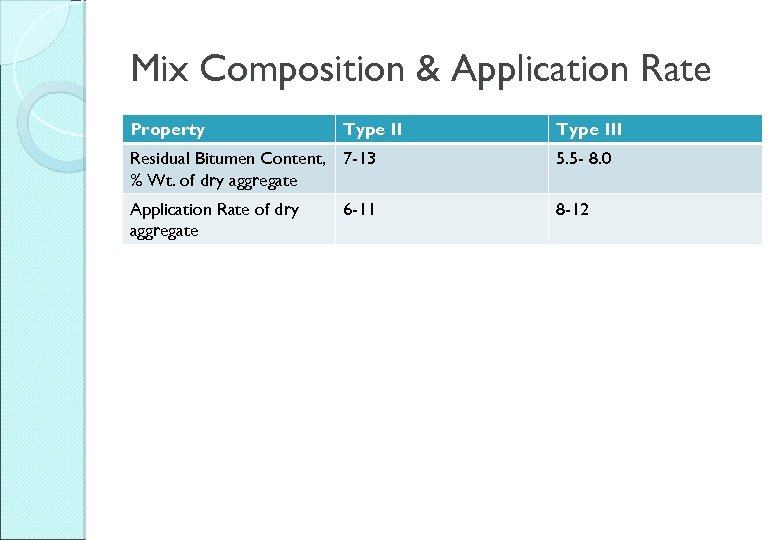 Mix Composition & Application Rate

| Property | Type II | Type III |
|---|---|---|
| Residual Bitumen Content, % Wt. of dry aggregate | 7-13 | 5.5- 8.0 |
| Application Rate of dry aggregate | 6-11 | 8-12 |